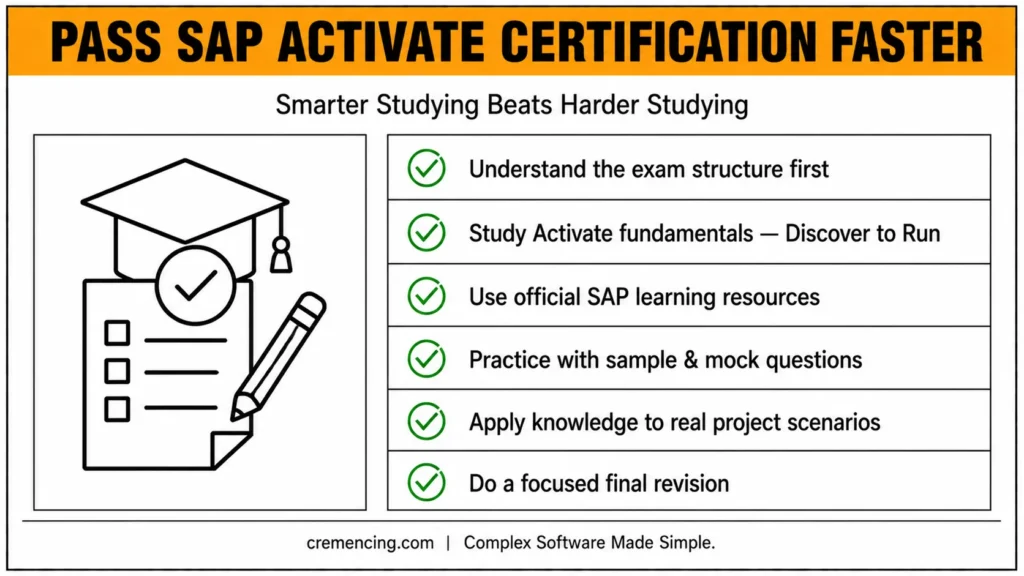 PASS SAP ACTIVATE CERTIFICATION FASTER

Smarter Studying Beats Harder Studying

Understand the exam structure first

Study Activate fundamentals — Discover to Run

Use official SAP learning resources

Practice with sample & mock questions

Apply knowledge to real project scenarios

Do a focused final revision

cremencing.com | Complex Software Made Simple.